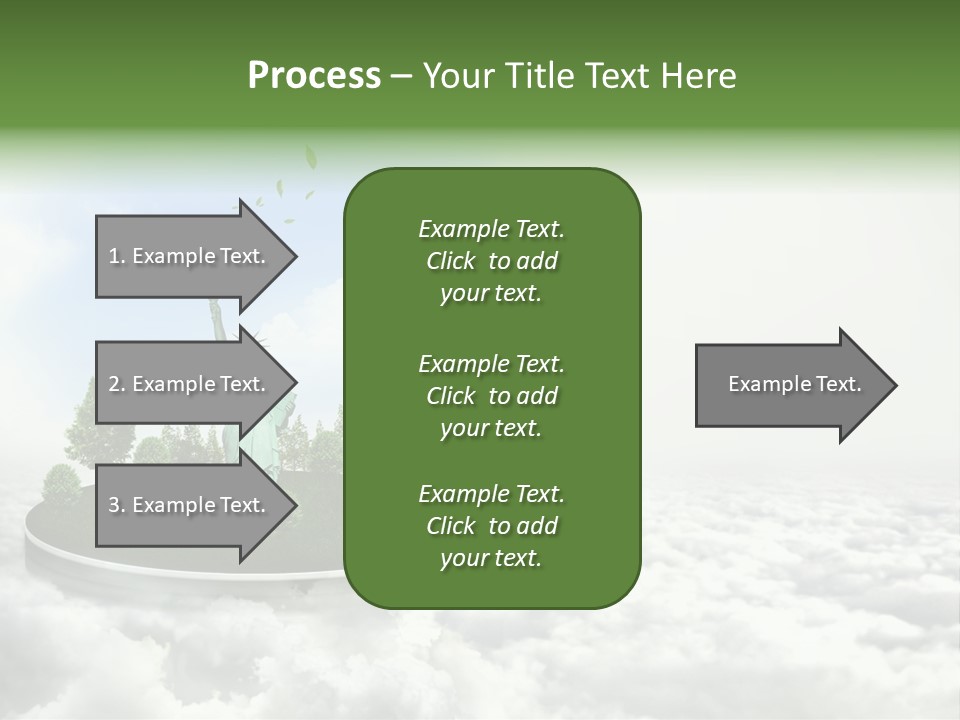 Process – Your Title Text Here

1. Example Text.

2. Example Text.

3. Example Text.

Example Text. Click to add your text.

Example Text. Click to add your text.

Example Text. Click to add your text.

Example Text.